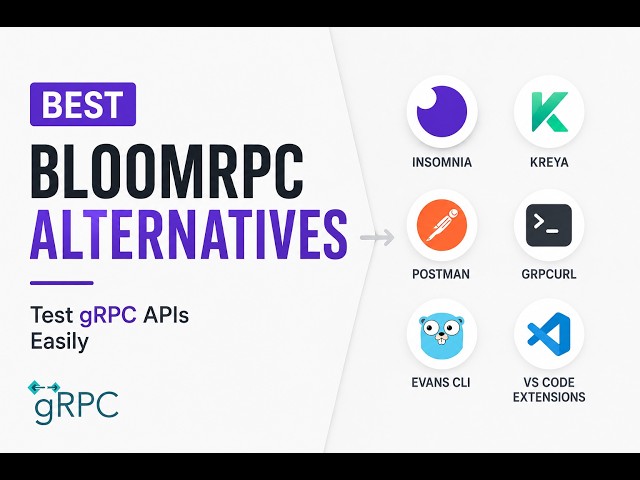 BEST
BLOOMRPC
ALTERNATIVES

Test gRPC APIs Easily

gRPC

INSOMNIA

KREYA

POSTMAN

>_

GRPCURL

EVANS CLI

VS CODE EXTENSIONS